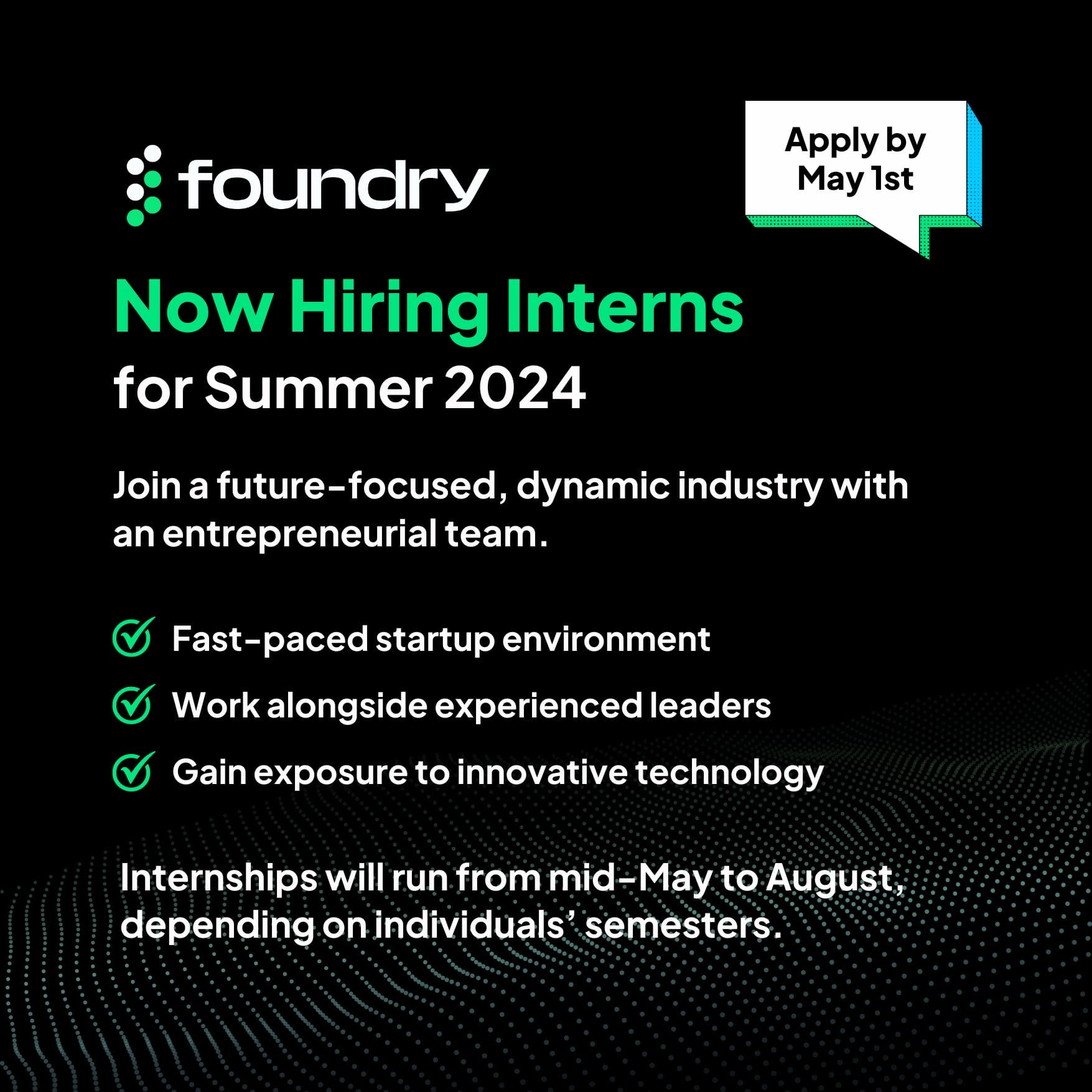 foundry

Apply by May 1st

Now Hiring Interns for Summer 2024

Join a future-focused, dynamic industry with an entrepreneurial team.

Fast-paced startup environment

Work alongside experienced leaders

Gain exposure to innovative technology

Internships will run from mid-May to August, depending on individuals' semesters.